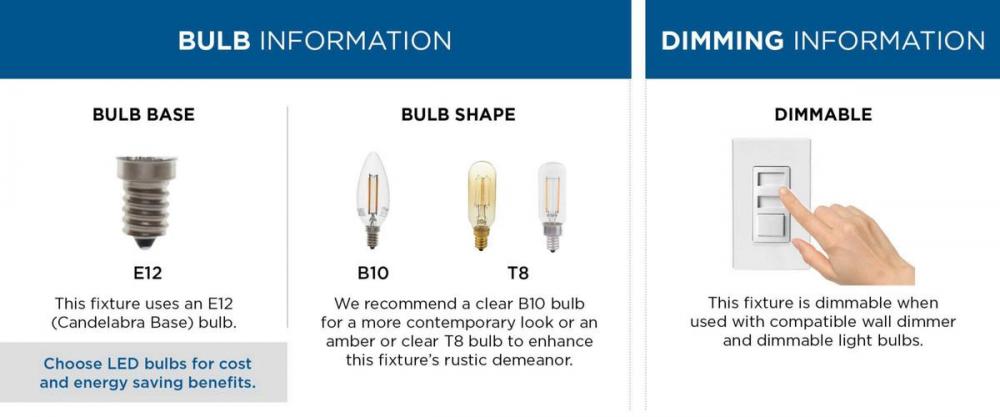 BULB INFORMATION

BULB BASE

E12

This fixture uses an E12 (Candelabra Base) bulb.

Choose LED bulbs for cost and energy saving benefits.

BULB SHAPE

B10

T8

We recommend a clear B10 bulb for a more contemporary look or an amber or clear T8 bulb to enhance this fixture's rustic demeanor.

DIMMING INFORMATION

DIMMABLE

This fixture is dimmable when used with compatible wall dimmer and dimmable light bulbs.